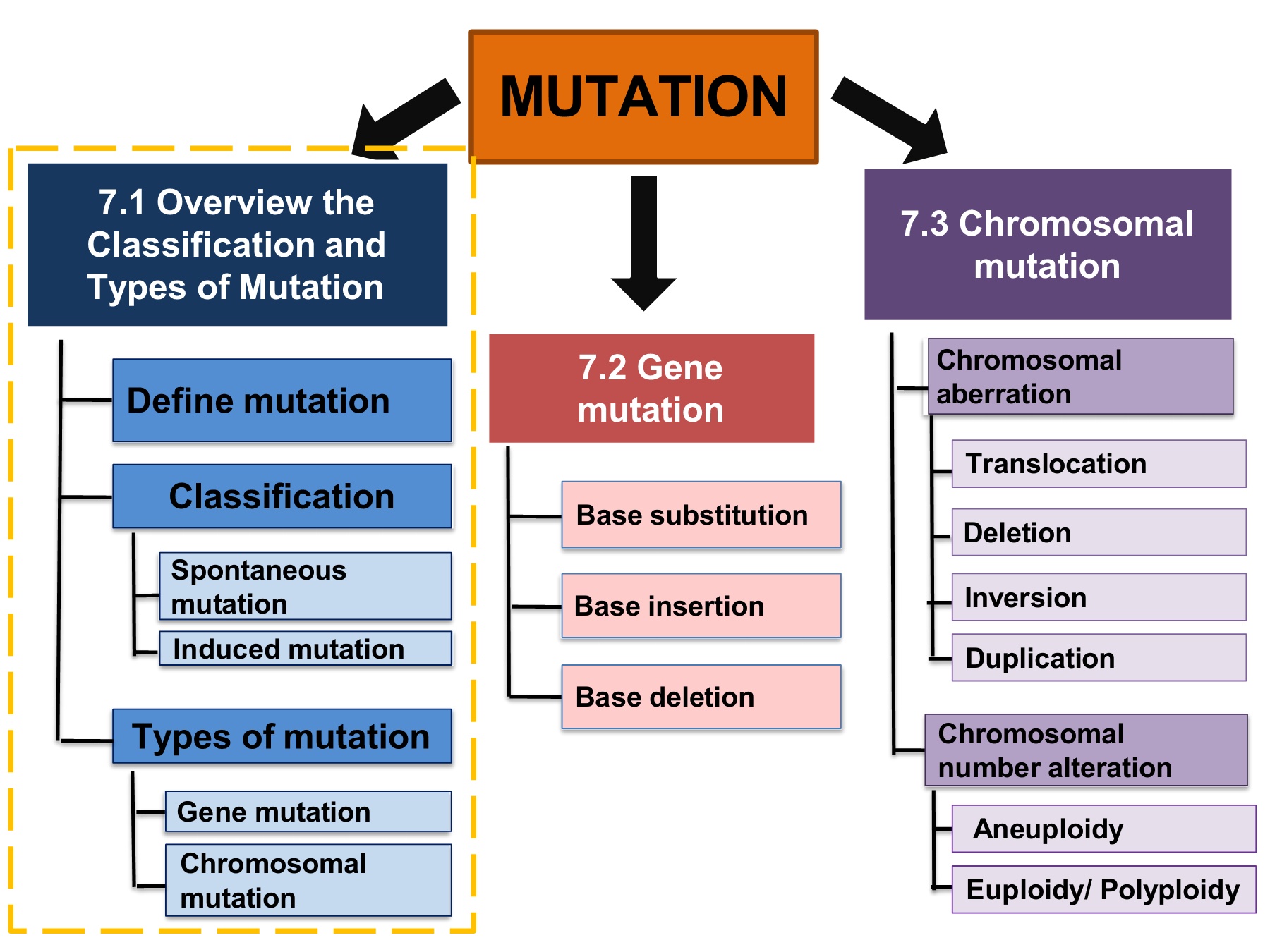 MUTATION

7.1 Overview the Classification and Types of Mutation

Define mutation

Classification

Spontaneous mutation

Induced mutation

Types of mutation

Gene mutation

Chromosomal mutation

7.2 Gene mutation

Base substitution

Base insertion

Base deletion

7.3 Chromosomal mutation

Chromosomal aberration

Translocation

Deletion

Inversion

Duplication

Chromosomal number alteration

Aneuploidy

Euploidy/ Polyploidy